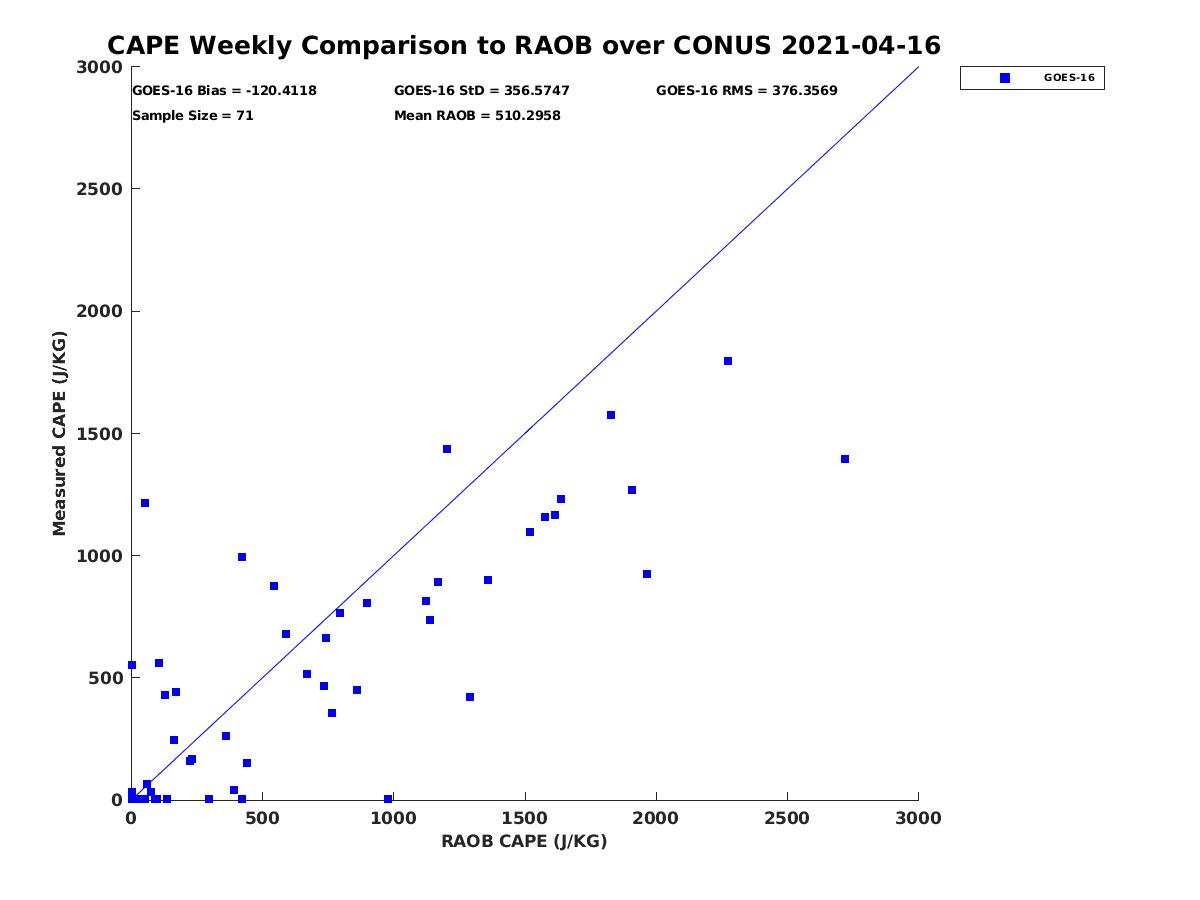 CAPE Weekly Comparison to RAOB over CONUS 2021-04-16

GOES-16 Bias = -120.4118
GOES-16 StD = 356.5747
GOES-16 RMS = 376.3569
Sample Size = 71
Mean RAOB = 510.2958

GOES-16

Measured CAPE (J/KG)

3000
2500
2000
1500
1000
500
0

0
500
1000
1500
2000
2500
3000

RAOB CAPE (J/KG)